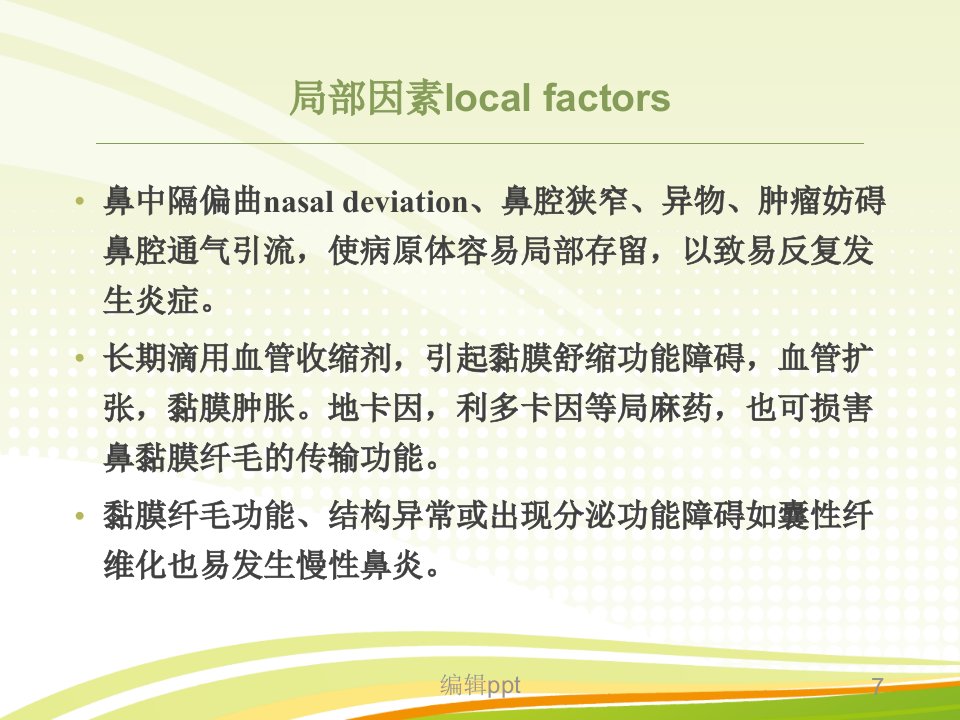 局部因素local factors

• 鼻中隔偏曲nasal deviation、鼻腔狭窄、异物、肿瘤妨碍鼻腔通气引流，使病原体容易局部存留，以致易反复发生炎症。

• 长期滴用血管收缩剂，引起黏膜舒缩功能障碍，血管扩张，黏膜肿胀。地卡因，利多卡因等局麻药，也可损害鼻黏膜纤毛的传输功能。

• 黏膜纤毛功能、结构异常或出现分泌功能障碍如囊性纤维化也易发生慢性鼻炎。

编辑ppt

7